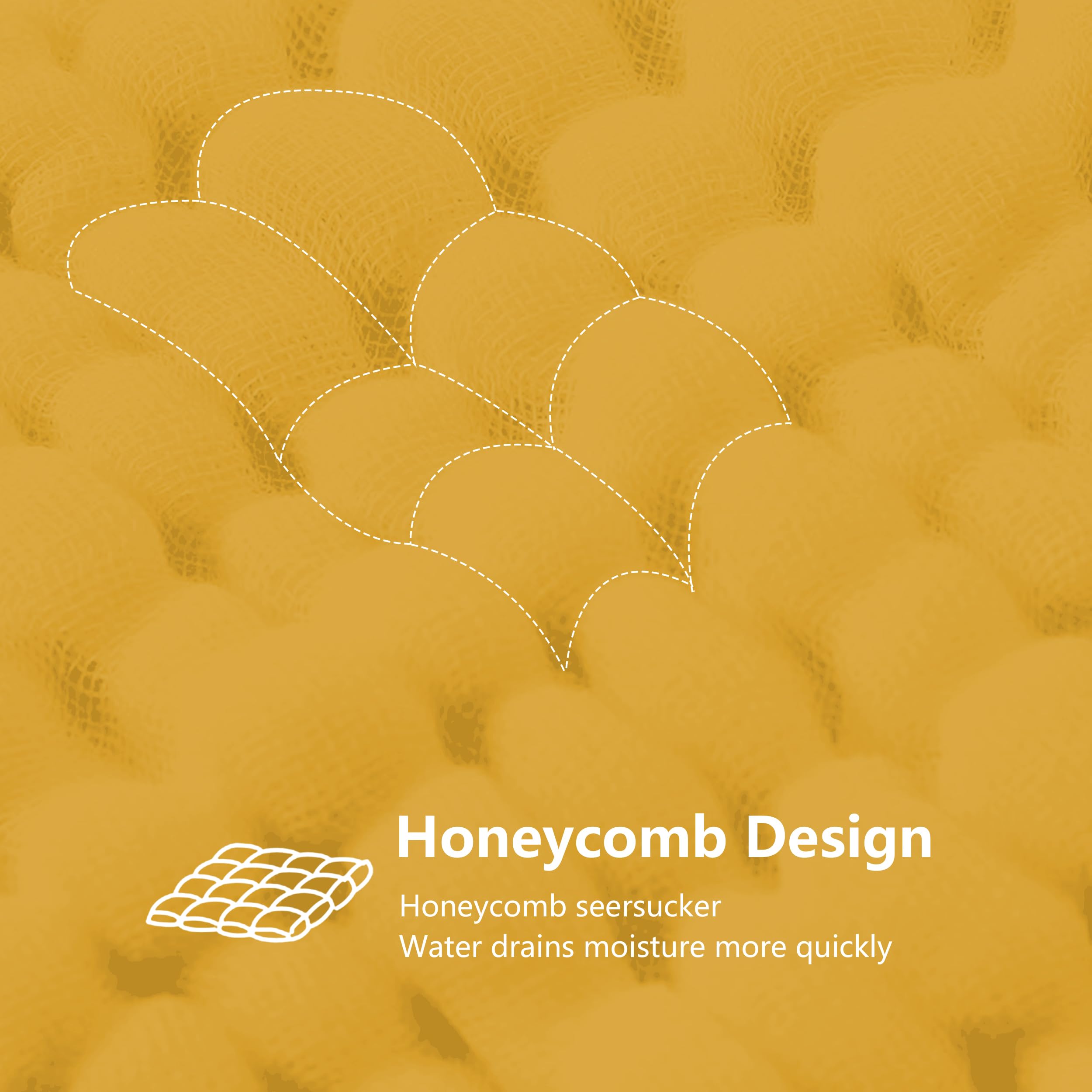 Honeycomb Design

Honeycomb seersucker
Water drains moisture more quickly